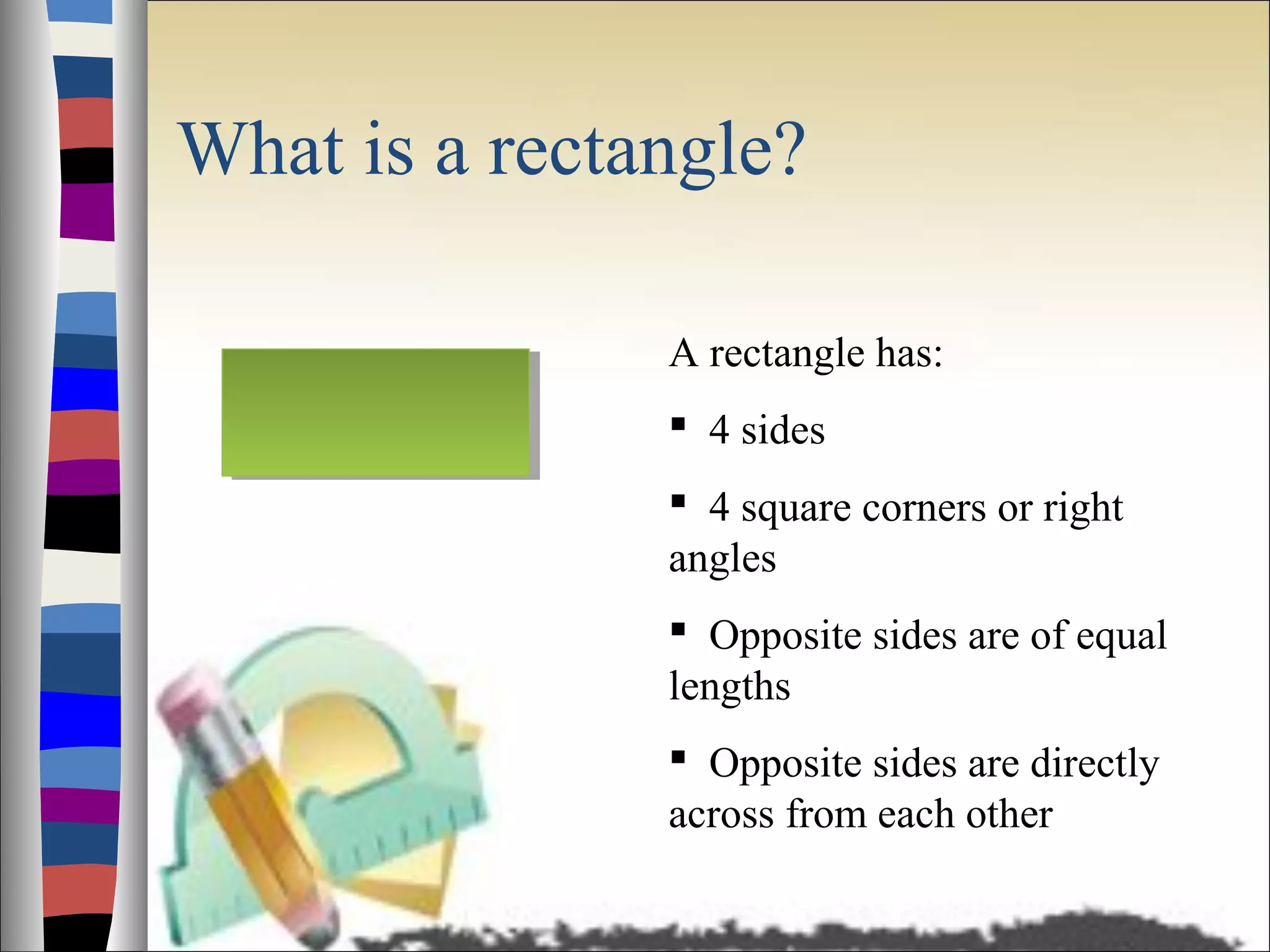 What is a rectangle?

A rectangle has:

▪ 4 sides

▪ 4 square corners or right angles

▪ Opposite sides are of equal lengths

▪ Opposite sides are directly across from each other